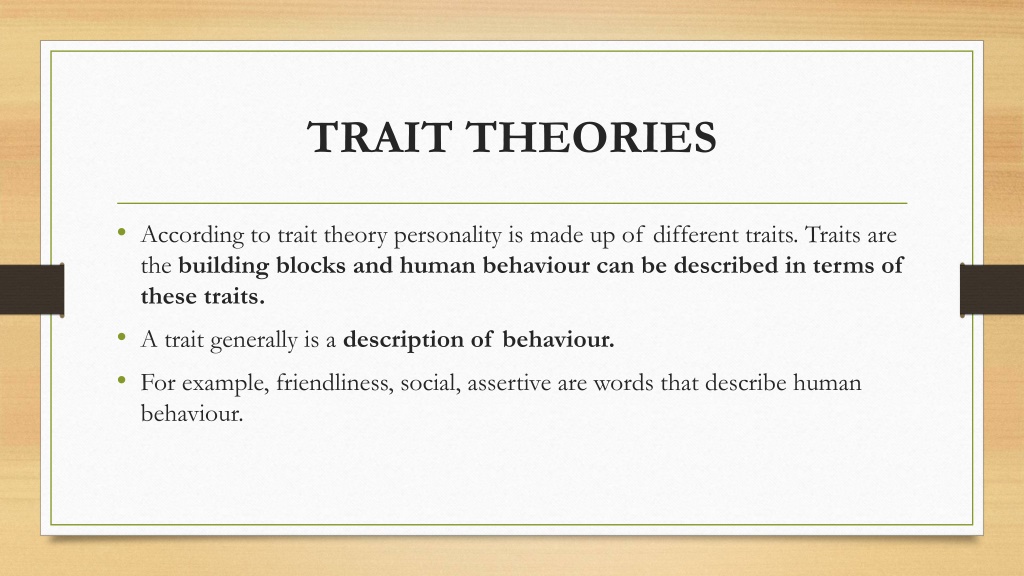 TRAIT THEORIES

• According to trait theory personality is made up of different traits. Traits are the building blocks and human behaviour can be described in terms of these traits.

• A trait generally is a description of behaviour.

• For example, friendliness, social, assertive are words that describe human behaviour.